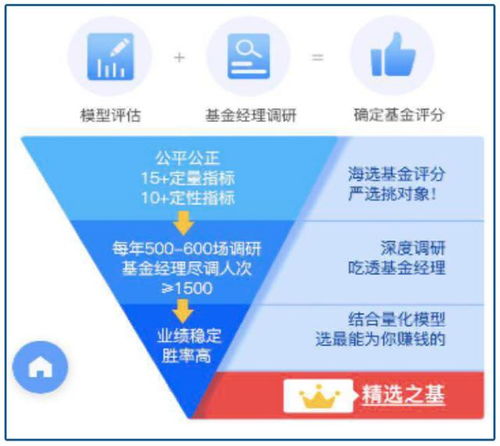 模型评估 + 基金经理调研 = 确定基金评分

公平公正
15+定量指标
10+定性指标

海选基金评分
严选挑对象！

每年500-600场调研
基金经理尽调人次
≥1500

深度调研
吃透基金经理

业绩稳定
胜率高

结合量化模型
选最能为你赚钱的

精选之基